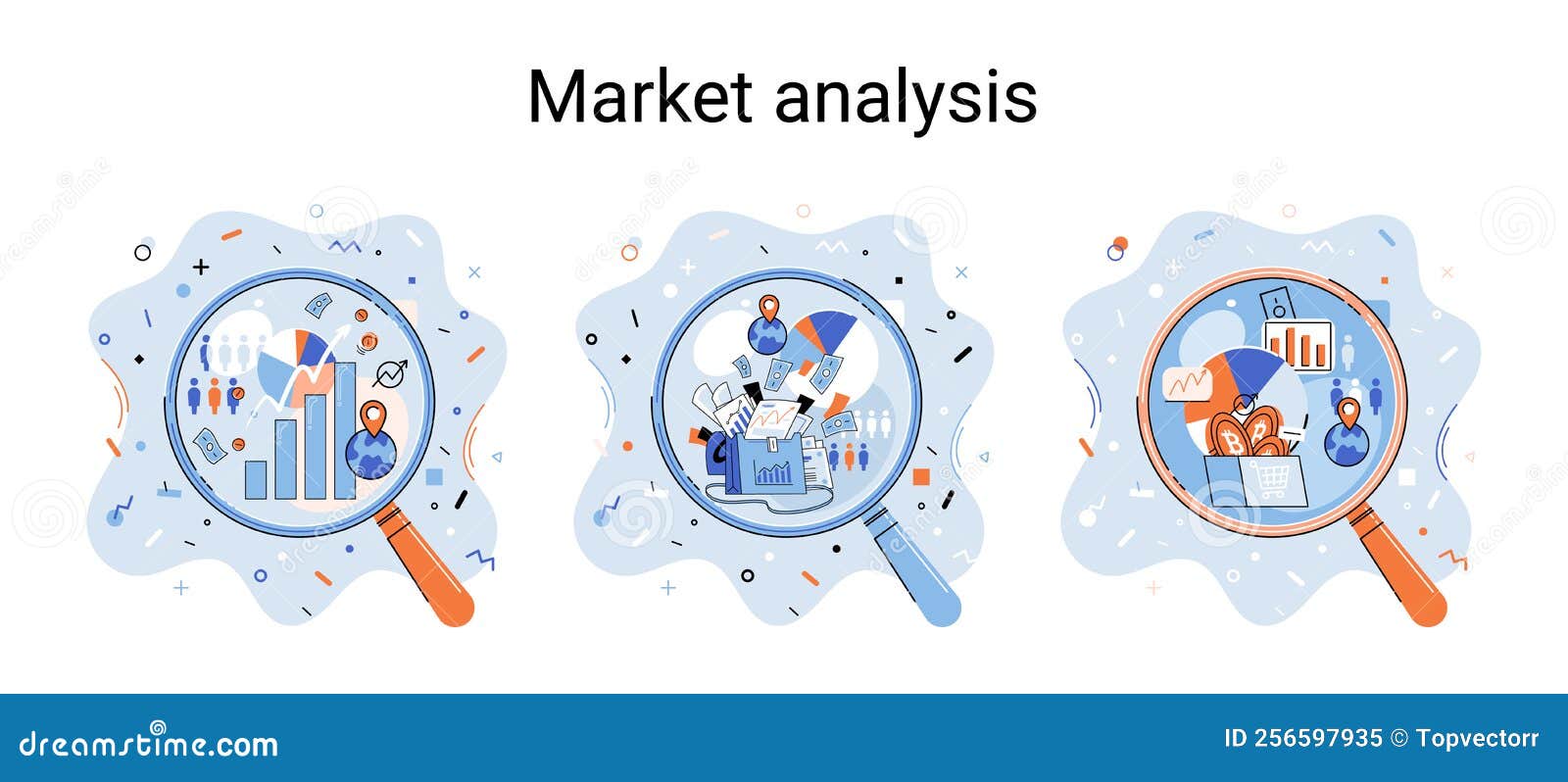 Market analysis

dreamstime.com

ID 256597935 © Topvectorr